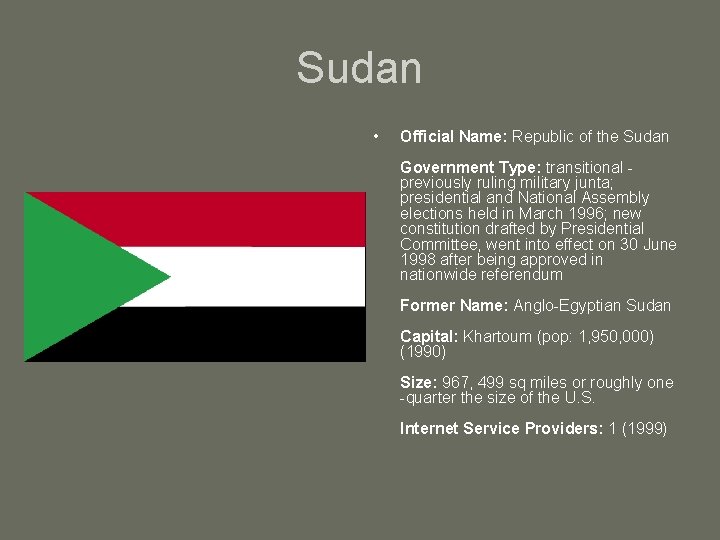 Sudan

• Official Name: Republic of the Sudan

Government Type: transitional - previously ruling military junta; presidential and National Assembly elections held in March 1996; new constitution drafted by Presidential Committee, went into effect on 30 June 1998 after being approved in nationwide referendum

Former Name: Anglo-Egyptian Sudan

Capital: Khartoum (pop: 1,950,000) (1990)

Size: 967, 499 sq miles or roughly one -quarter the size of the U.S.

Internet Service Providers: 1 (1999)